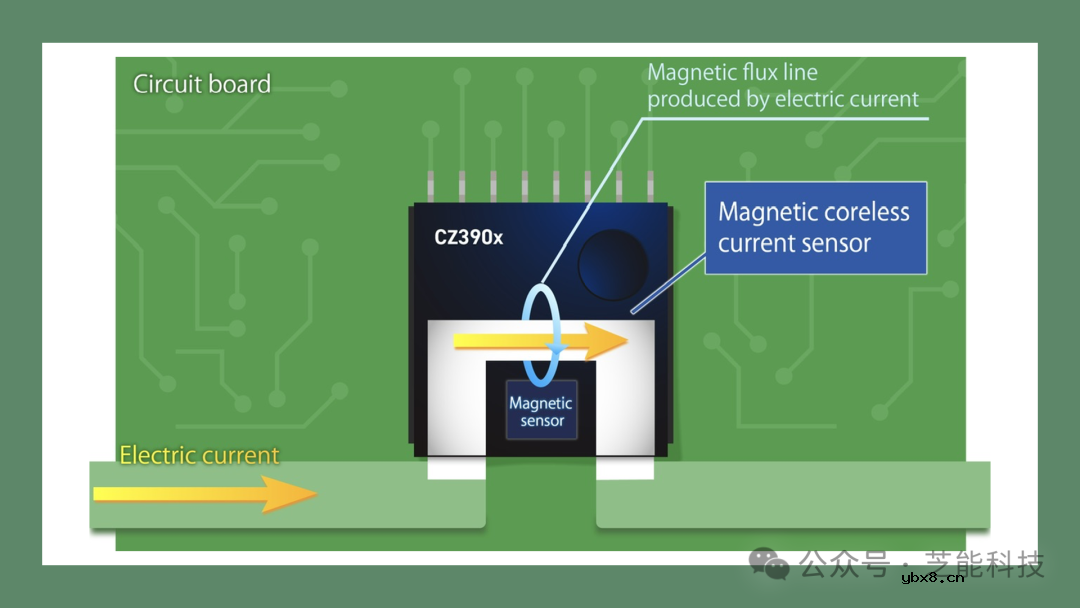 Circuit board

Magnetic flux line produced by electric current

CZ390x

Magnetic coreless current sensor

Magnetic sensor

Electric current

公众号 · 芝能科技

ybx8.cn